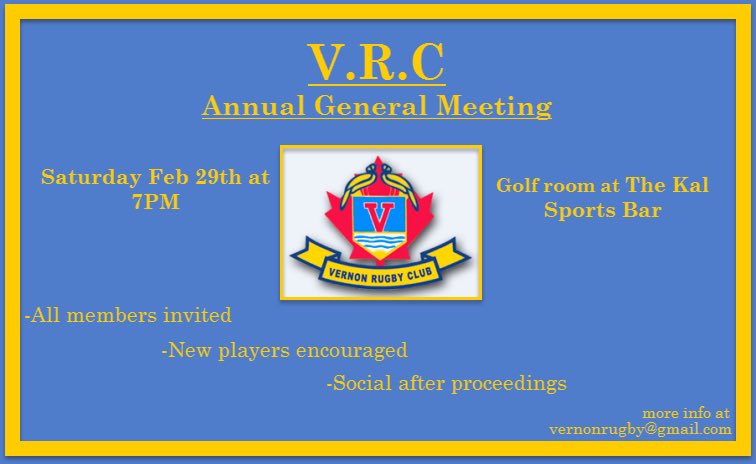 V.R.C
Annual General Meeting

Saturday Feb 29th at 7PM

V

VERNON RUGBY CLUB

Golf room at The Kal Sports Bar

-All members invited

-New players encouraged

-Social after proceedings

more info at
vernonrugby@gmail.com